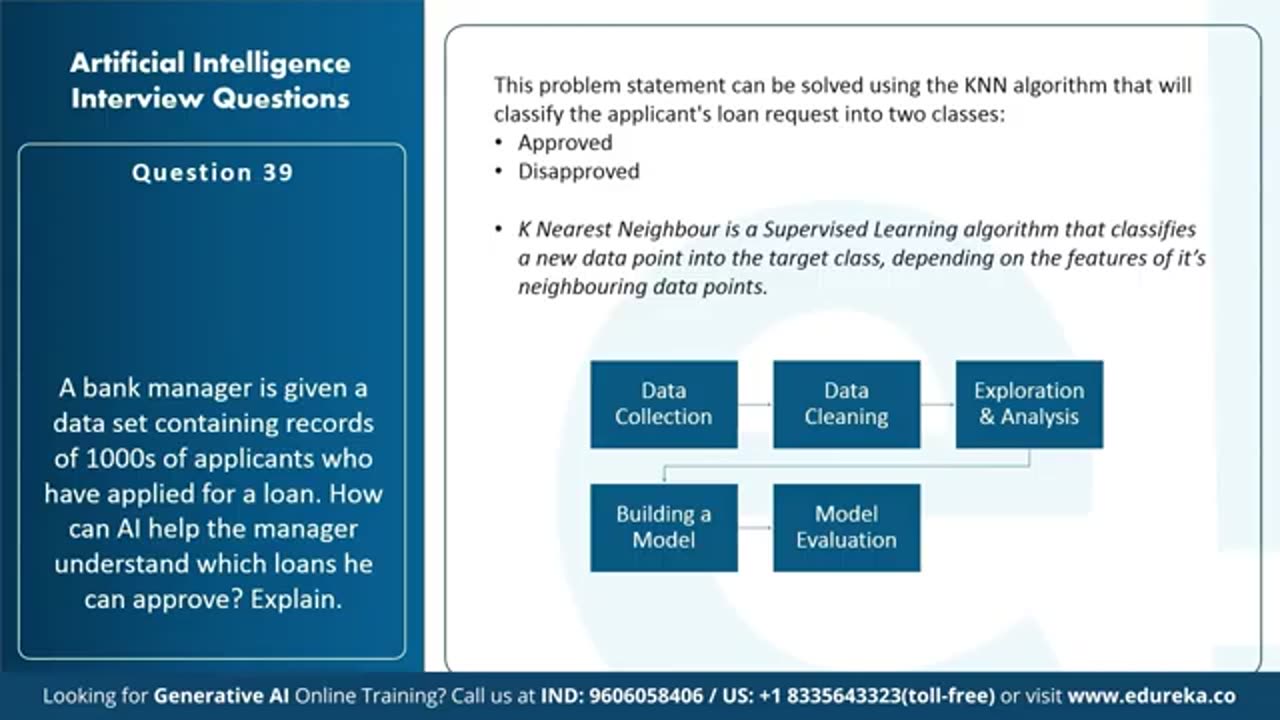 Artificial Intelligence Interview Questions

Question 39

A bank manager is given a data set containing records of 1000s of applicants who have applied for a loan. How can AI help the manager understand which loans he can approve? Explain.

This problem statement can be solved using the KNN algorithm that will classify the applicant's loan request into two classes:
• Approved
• Disapproved

• K Nearest Neighbour is a Supervised Learning algorithm that classifies a new data point into the target class, depending on the features of it's neighbouring data points.

Data Collection

Data Cleaning

Exploration & Analysis

Building a Model

Model Evaluation

Looking for Generative AI Online Training? Call us at IND: 9606058406 / US: +1 8335643323(toll-free) or visit www.edureka.co